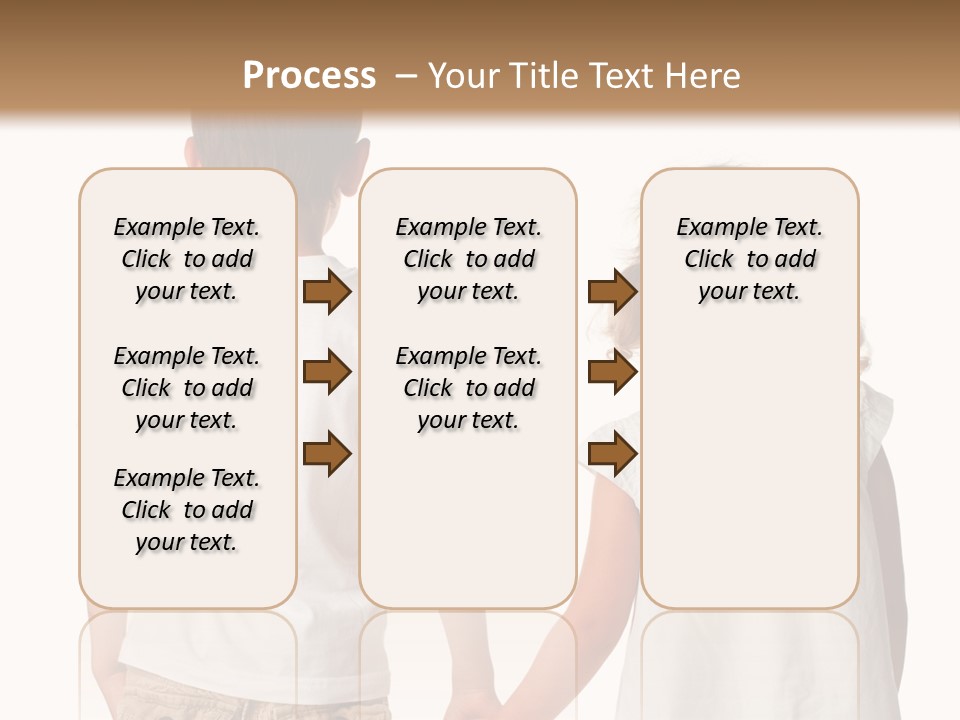 Process – Your Title Text Here

Example Text. Click to add your text.

Example Text. Click to add your text.

Example Text. Click to add your text.

Example Text. Click to add your text.

Example Text. Click to add your text.

Example Text. Click to add your text.